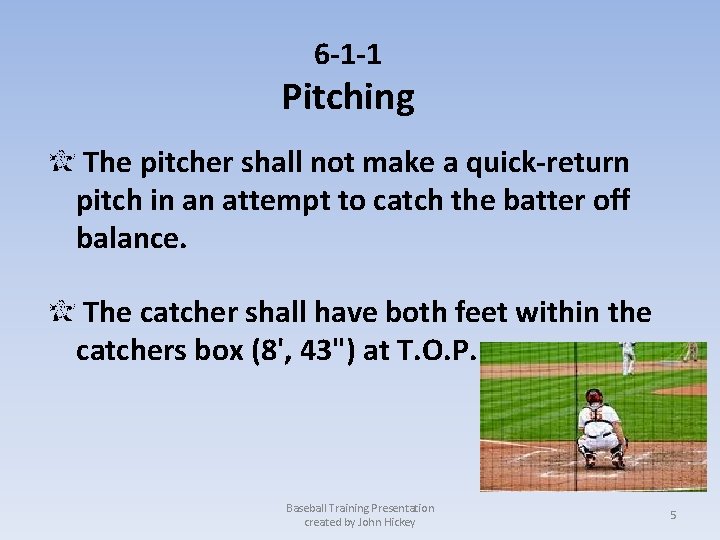 6-1-1
Pitching

The pitcher shall not make a quick-return pitch in an attempt to catch the batter off balance.

The catcher shall have both feet within the catchers box (8', 43") at T.O.P.

Baseball Training Presentation
created by John Hickey

5